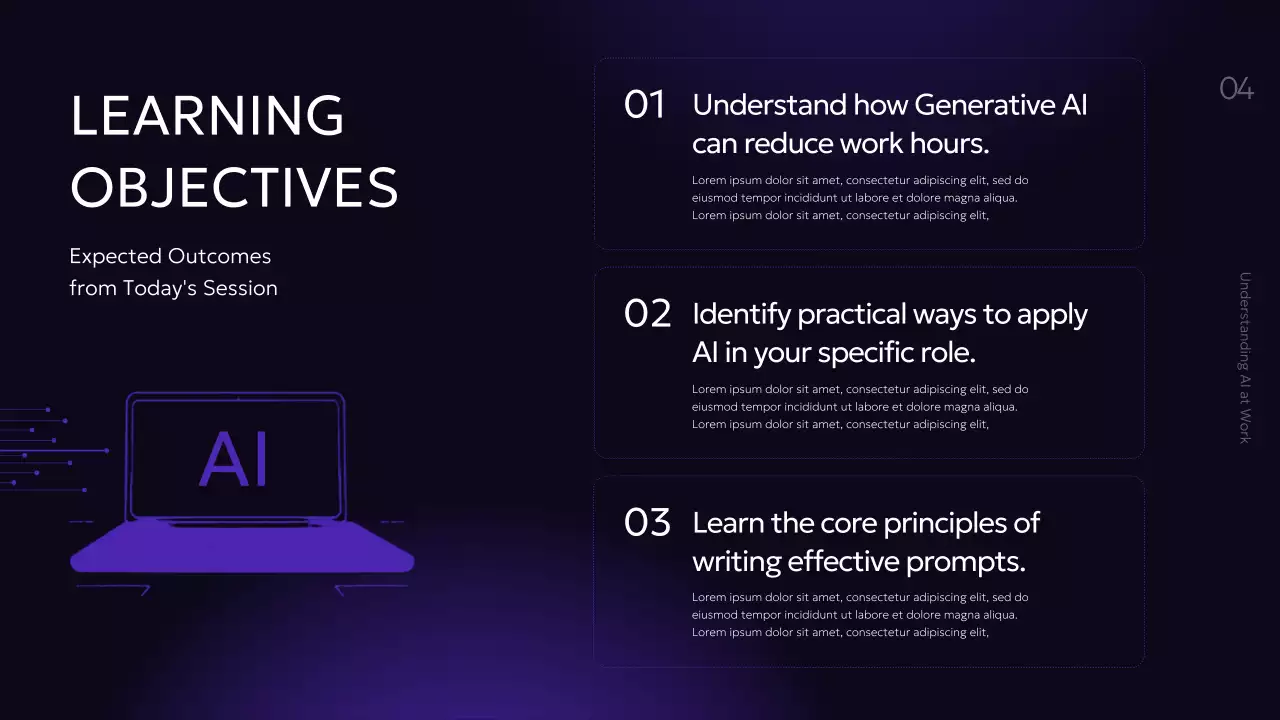 LEARNING OBJECTIVES

Expected Outcomes from Today's Session

AI

01 Understand how Generative AI can reduce work hours.

Lorem ipsum dolor sit amet, consectetur adipiscing elit, sed do eiusmod tempor incididunt ut labore et dolore magna aliqua. Lorem ipsum dolor sit amet, consectetur adipiscing elit,

02 Identify practical ways to apply AI in your specific role.

Lorem ipsum dolor sit amet, consectetur adipiscing elit, sed do eiusmod tempor incididunt ut labore et dolore magna aliqua. Lorem ipsum dolor sit amet, consectetur adipiscing elit,

03 Learn the core principles of writing effective prompts.

Lorem ipsum dolor sit amet, consectetur adipiscing elit, sed do eiusmod tempor incididunt ut labore et dolore magna aliqua. Lorem ipsum dolor sit amet, consectetur adipiscing elit,

04

Understanding AI at Work